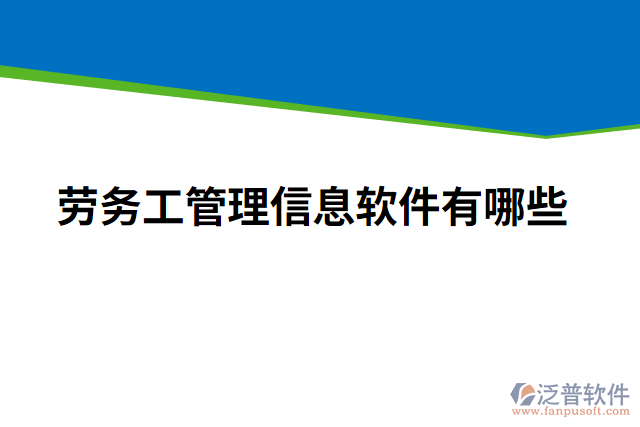 劳务工管理信息软件有哪些

泛普软件
www.fanpusoft.com